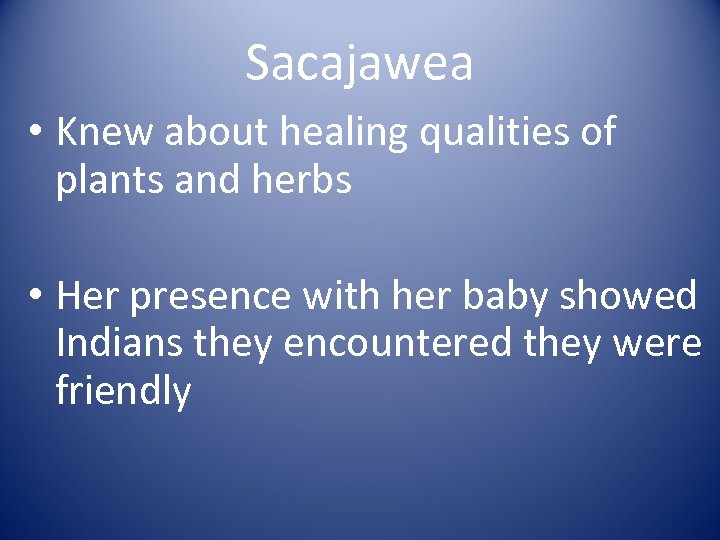 Sacajawea

• Knew about healing qualities of plants and herbs

• Her presence with her baby showed Indians they encountered they were friendly